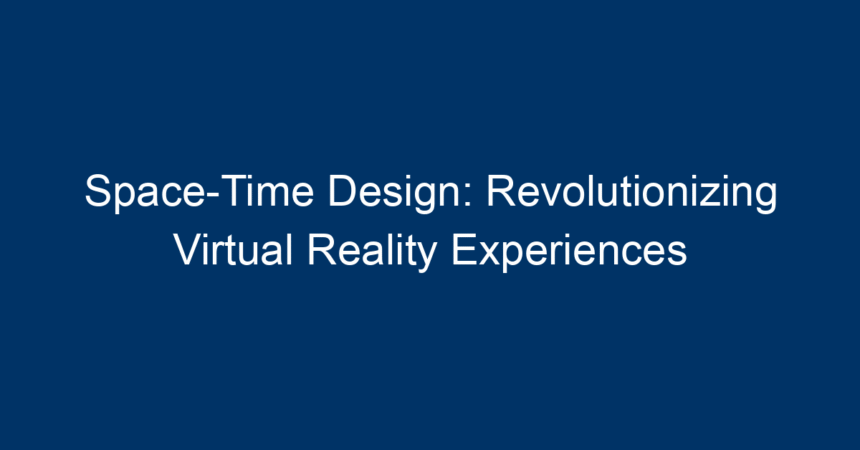 Space-Time Design: Revolutionizing Virtual Reality Experiences